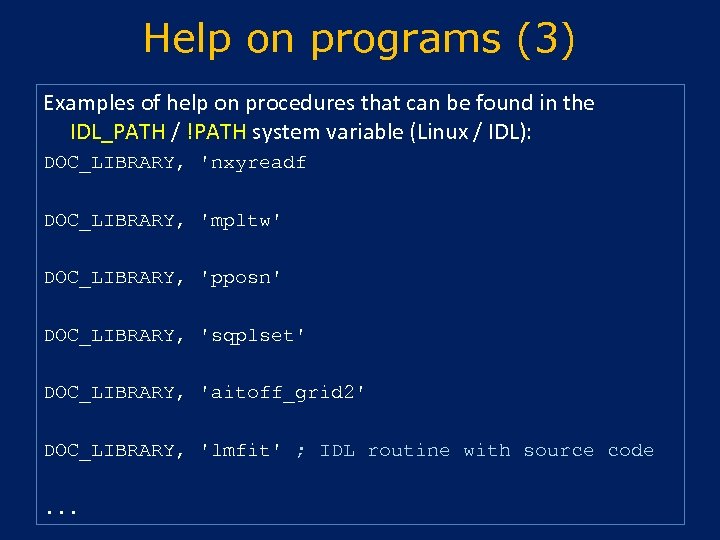 Help on programs (3)

Examples of help on procedures that can be found in the IDL_PATH / !PATH system variable (Linux / IDL):

DOC_LIBRARY, 'nxyreadf

DOC_LIBRARY, 'mpltw'

DOC_LIBRARY, 'pposn'

DOC_LIBRARY, 'sqplset'

DOC_LIBRARY, 'aitoff_grid2'

DOC_LIBRARY, 'lmfit' ; IDL routine with source code

...